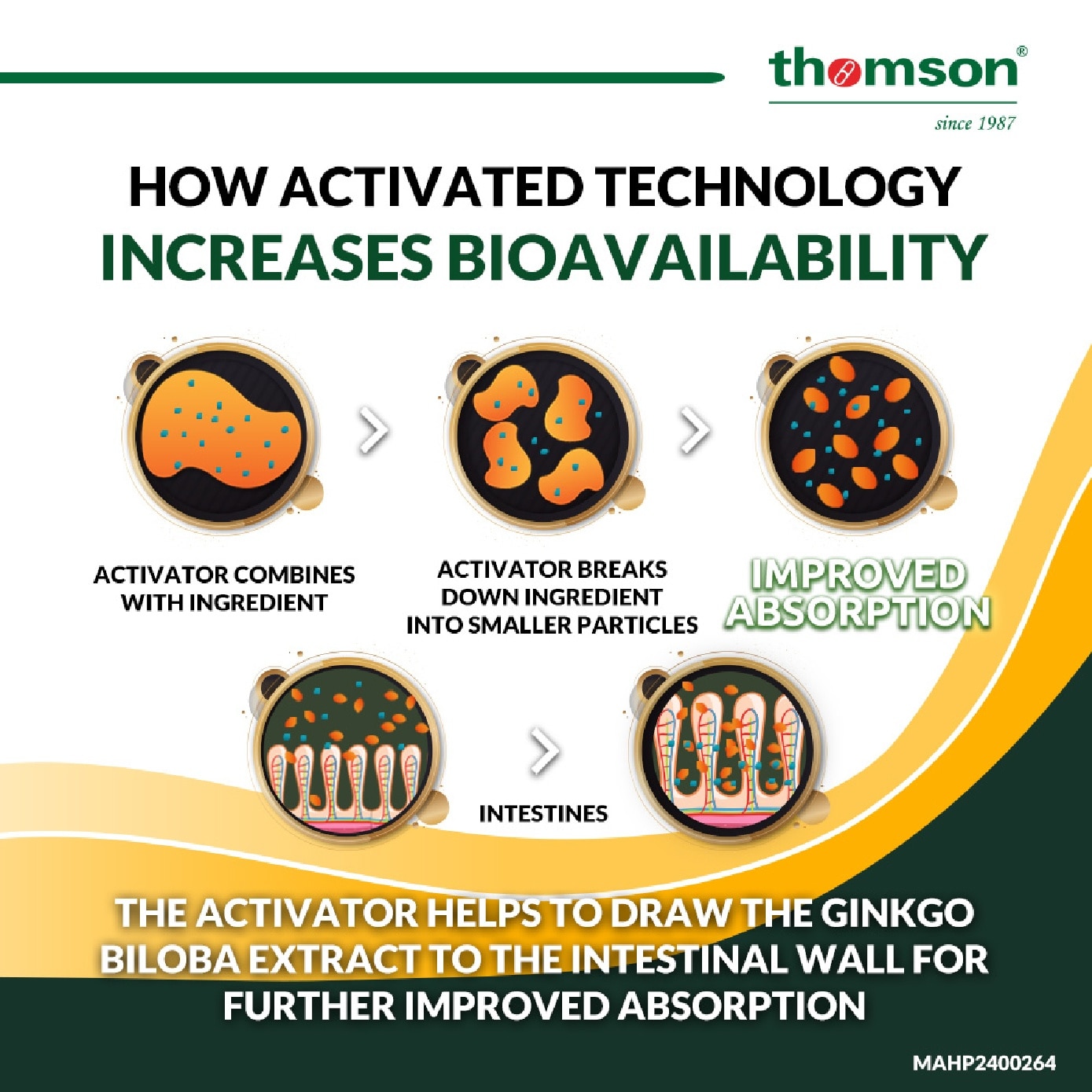 thomson®
since 1987

HOW ACTIVATED TECHNOLOGY
INCREASES BIOAVAILABILITY

ACTIVATOR COMBINES WITH INGREDIENT

ACTIVATOR BREAKS DOWN INGREDIENT INTO SMALLER PARTICLES

IMPROVED ABSORPTION

INTESTINES

THE ACTIVATOR HELPS TO DRAW THE GINKGO BILOBA EXTRACT TO THE INTESTINAL WALL FOR FURTHER IMPROVED ABSORPTION

MAHP2400264